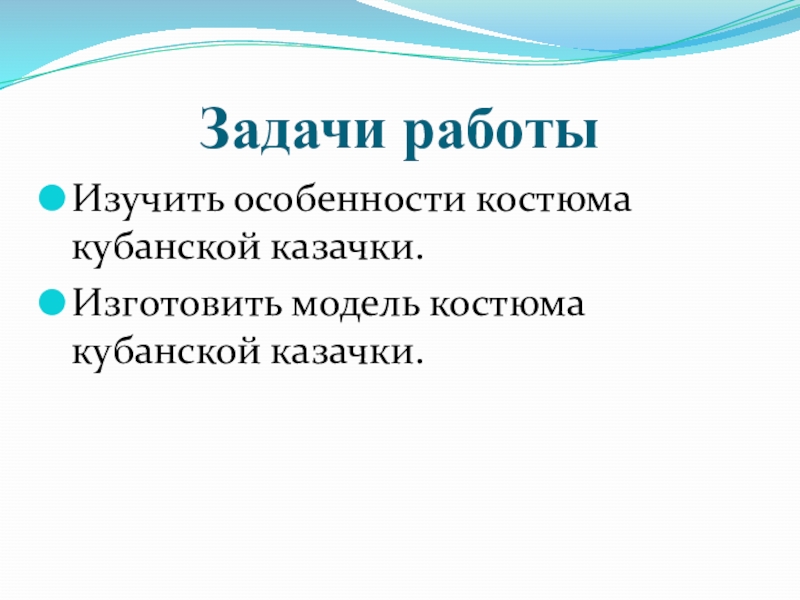 Задачи работы

Изучить особенности костюма кубанской казачки.

Изготовить модель костюма кубанской казачки.